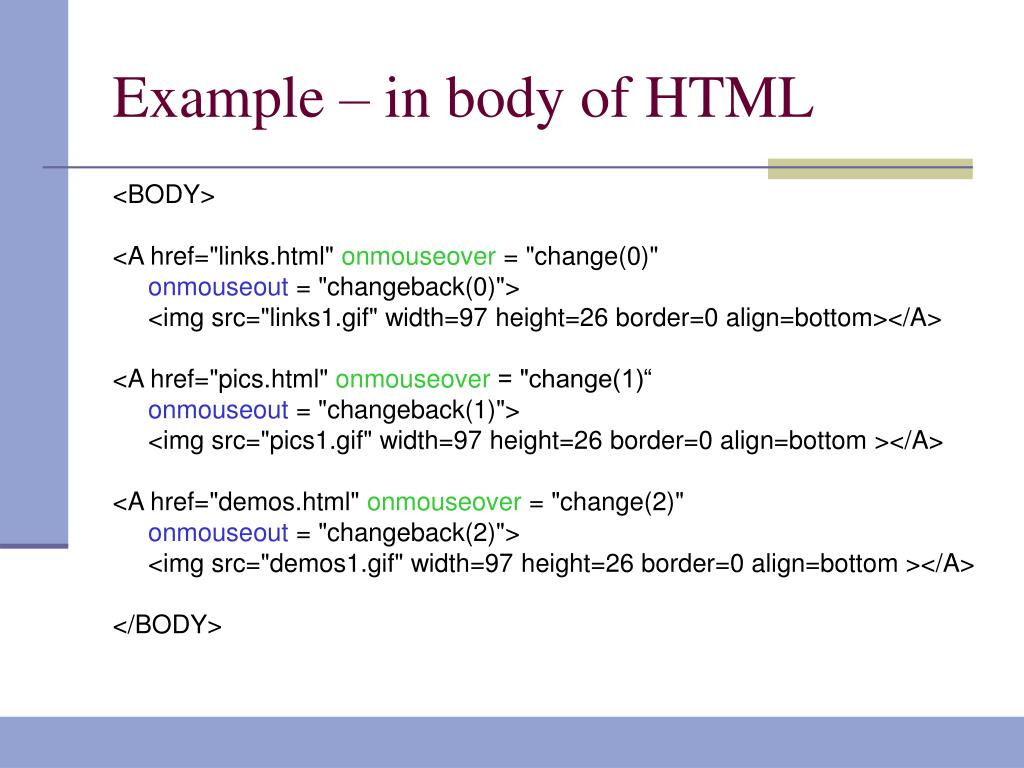 Example – in body of HTML

<BODY>

<A href="links.html" onmouseover = "change(0)"
onmouseout = "changeback(0)">
<img src="links1.gif" width=97 height=26 border=0 align=bottom></A>

<A href="pics.html" onmouseover = "change(1)“
onmouseout = "changeback(1)">
<img src="pics1.gif" width=97 height=26 border=0 align=bottom ></A>

<A href="demos.html" onmouseover = "change(2)"
onmouseout = "changeback(2)">
<img src="demos1.gif" width=97 height=26 border=0 align=bottom ></A>

</BODY>